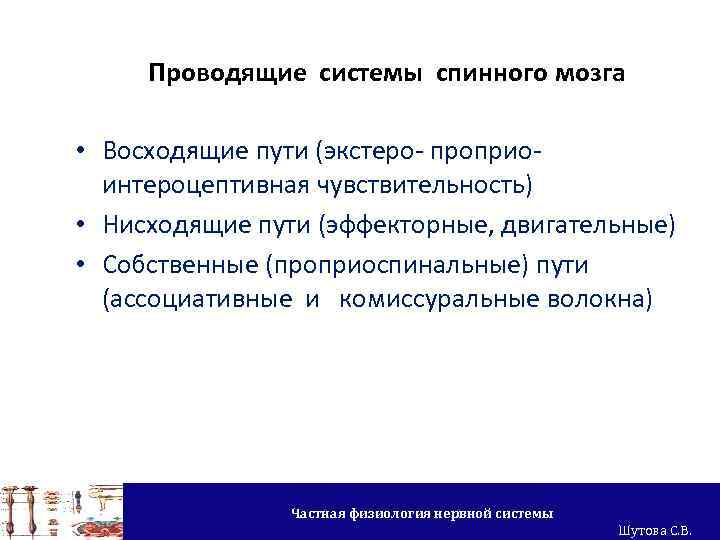 Проводящие системы спинного мозга

• Восходящие пути (экстеро- проприо- интероцептивная чувствительность)
• Нисходящие пути (эффекторные, двигательные)
• Собственные (проприоспинальные) пути (ассоциативные и комиссуральные волокна)

Частная физиология нервной системы

Шутова С.В.